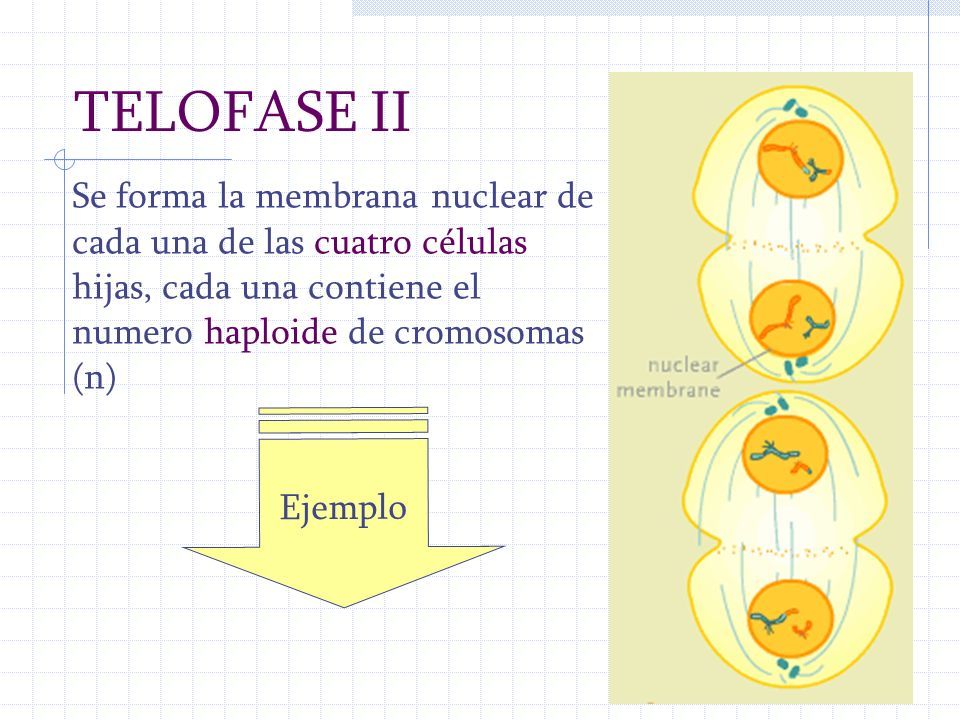 TELOFASE II

Se forma la membrana nuclear de cada una de las cuatro células hijas, cada una contiene el numero haploide de cromosomas (n)

Ejemplo

nuclear membrane